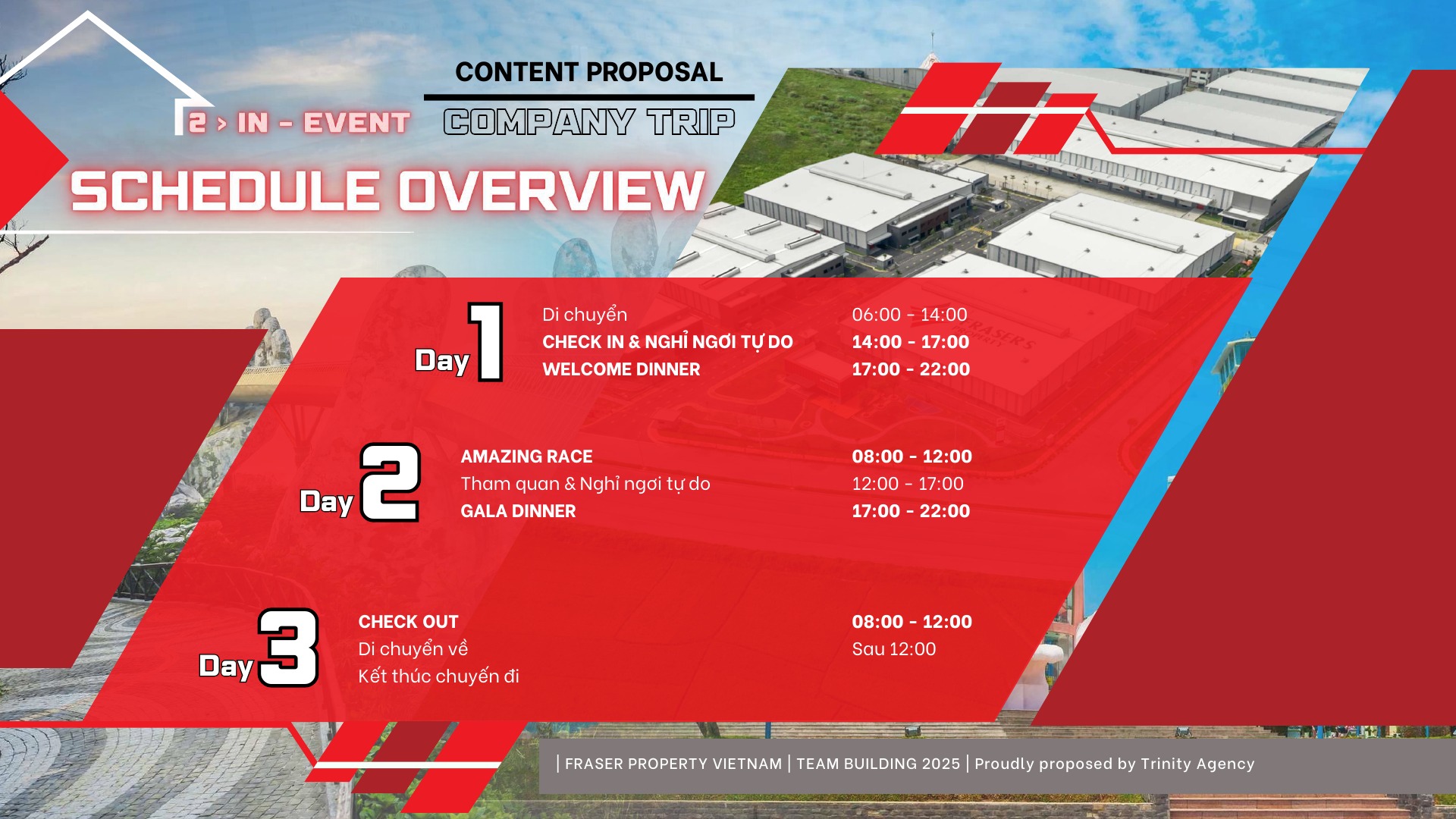 CONTENT PROPOSAL

2 > IN - EVENT

COMPANY TRIP

SCHEDULE OVERVIEW

Day 1

Di chuyển 06:00 - 14:00
CHECK IN & NGHỈ NGƠI TỰ DO 14:00 - 17:00
WELCOME DINNER 17:00 - 22:00

Day 2

AMAZING RACE 08:00 - 12:00
Tham quan & Nghỉ ngơi tự do 12:00 - 17:00
GALA DINNER 17:00 - 22:00

Day 3

CHECK OUT 08:00 - 12:00
Di chuyển về Sau 12:00
Kết thúc chuyến đi

| FRASER PROPERTY VIETNAM | TEAM BUILDING 2025 | Proudly proposed by Trinity Agency